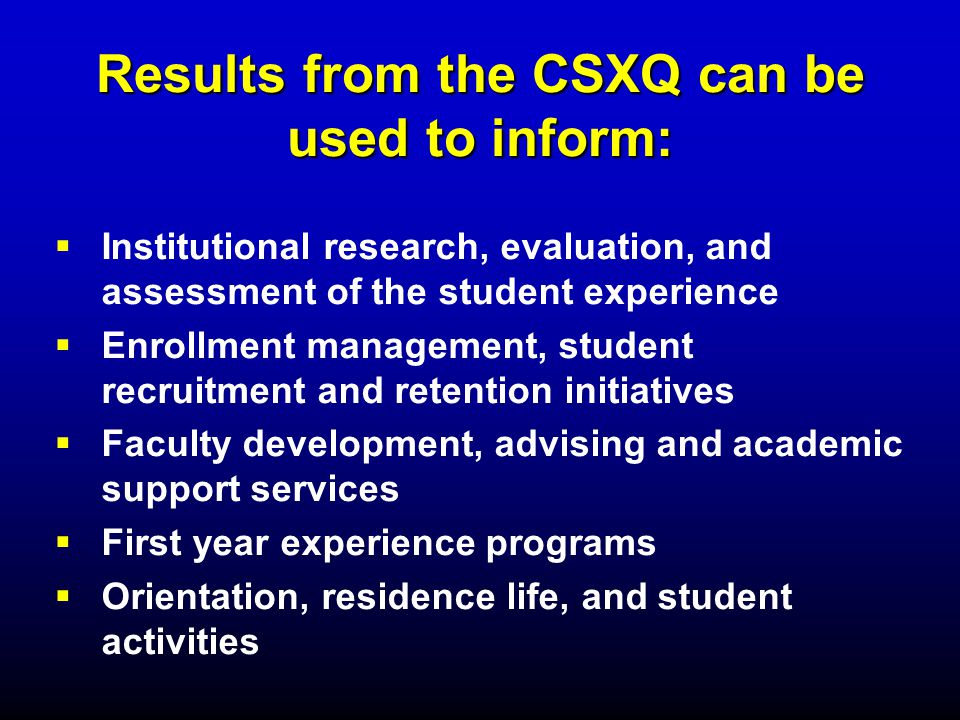 Results from the CSXQ can be used to inform:

▪ Institutional research, evaluation, and assessment of the student experience
▪ Enrollment management, student recruitment and retention initiatives
▪ Faculty development, advising and academic support services
▪ First year experience programs
▪ Orientation, residence life, and student activities